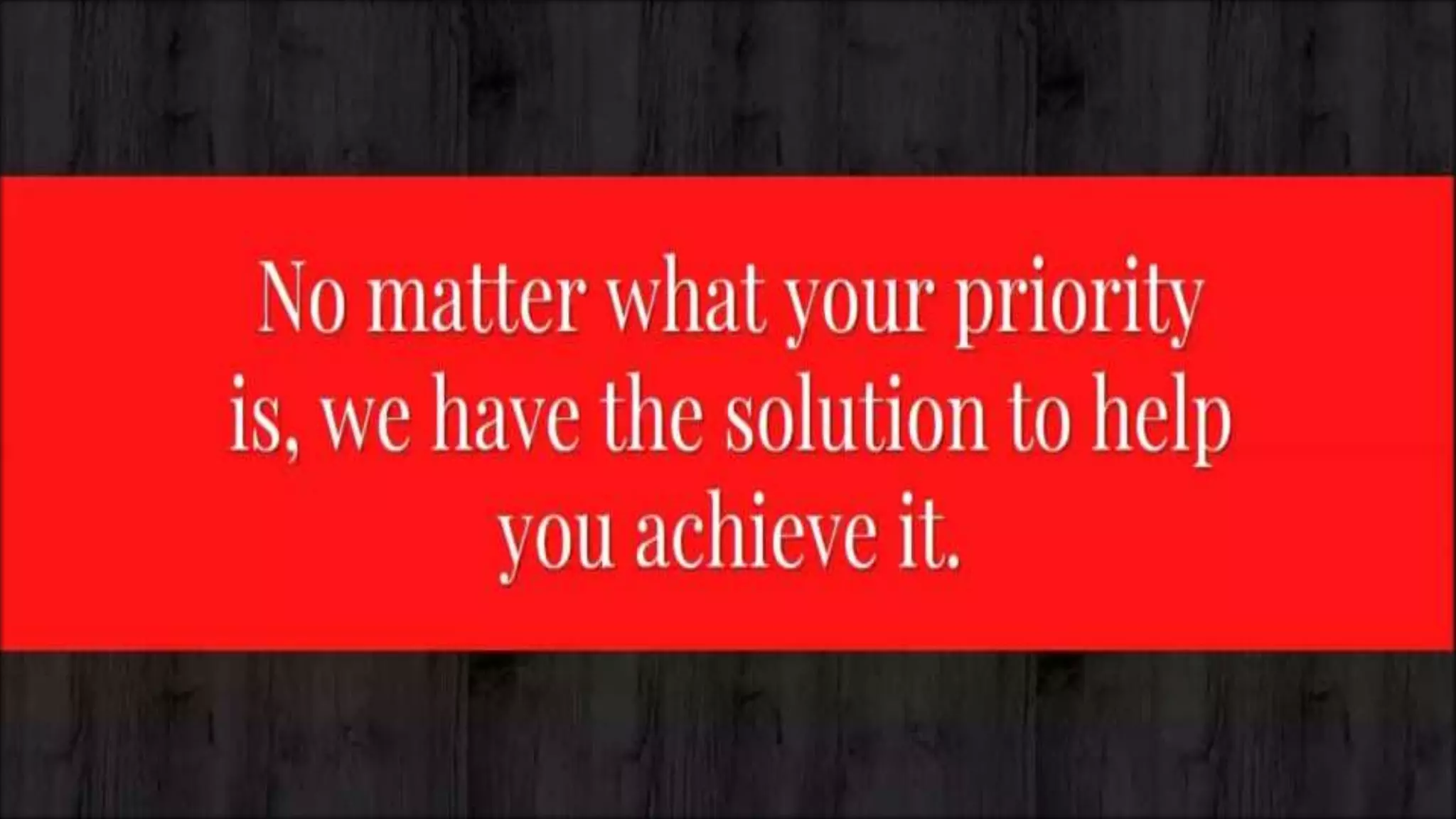 No matter what your priority is, we have the solution to help you achieve it.